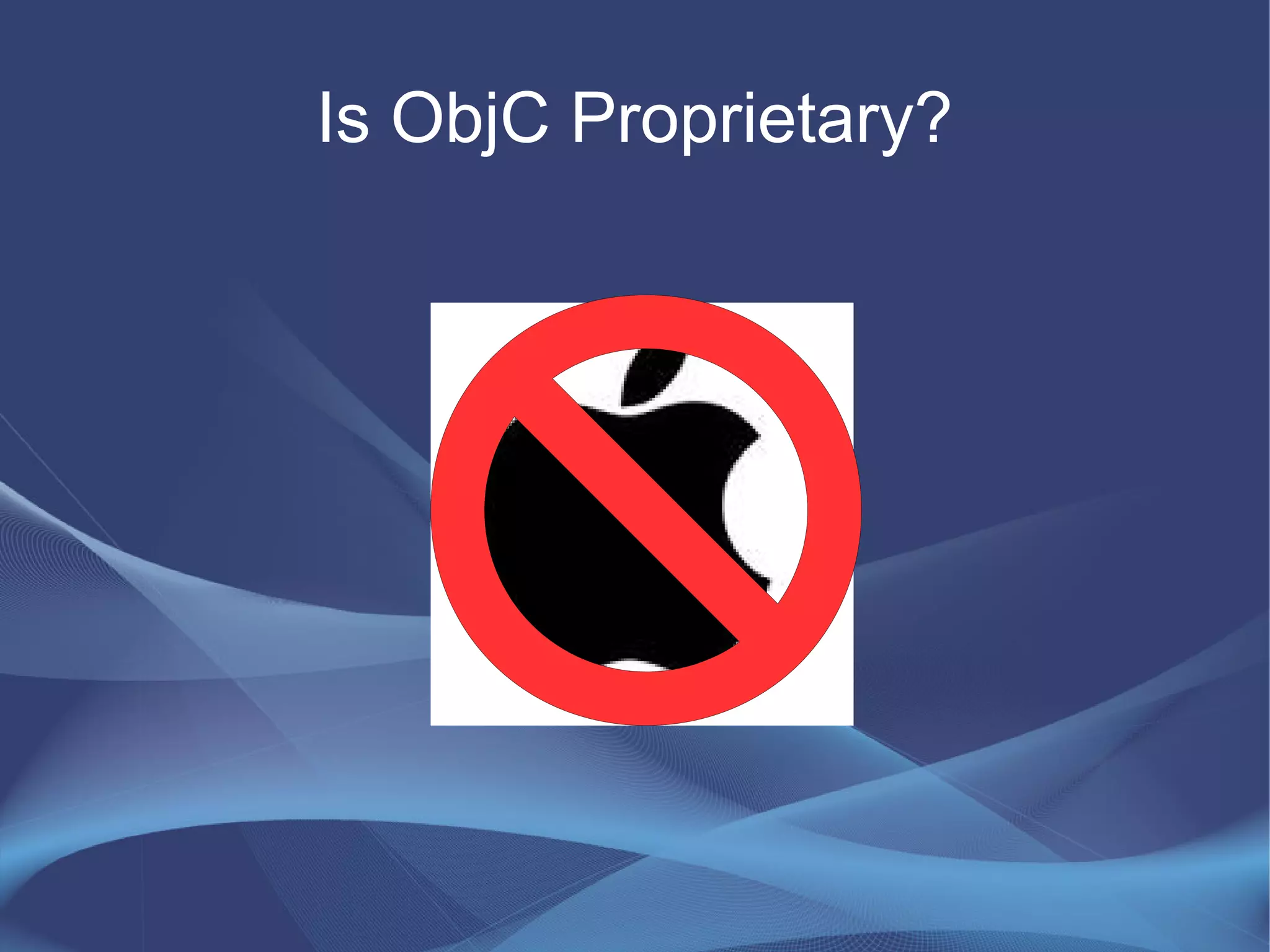 Is ObjC Proprietary?